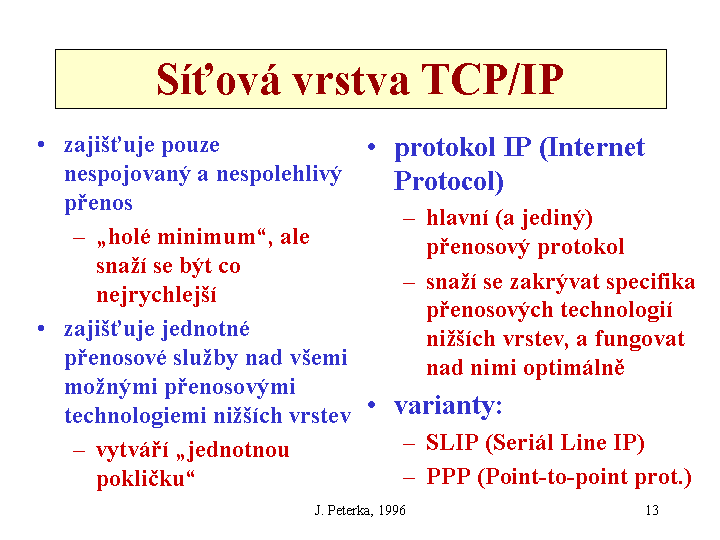 Síťová vrstva TCP/IP

• zajišťuje pouze nespojovaný a nespolehlivý přenos
– „holé minimum“, ale snaží se být co nejrychlejší
• zajišťuje jednotné přenosové služby nad všemi možnými přenosovými technologiemi nižších vrstev
– vytváří „jednotnou pokličku“

• protokol IP (Internet Protocol)
– hlavní (a jediný) přenosový protokol
– snaží se zakrývat specifika přenosových technologií nižších vrstev, a fungovat nad nimi optimálně
• varianty:
– SLIP (Seriál Line IP)
– PPP (Point-to-point prot.)

J. Peterka, 1996

13